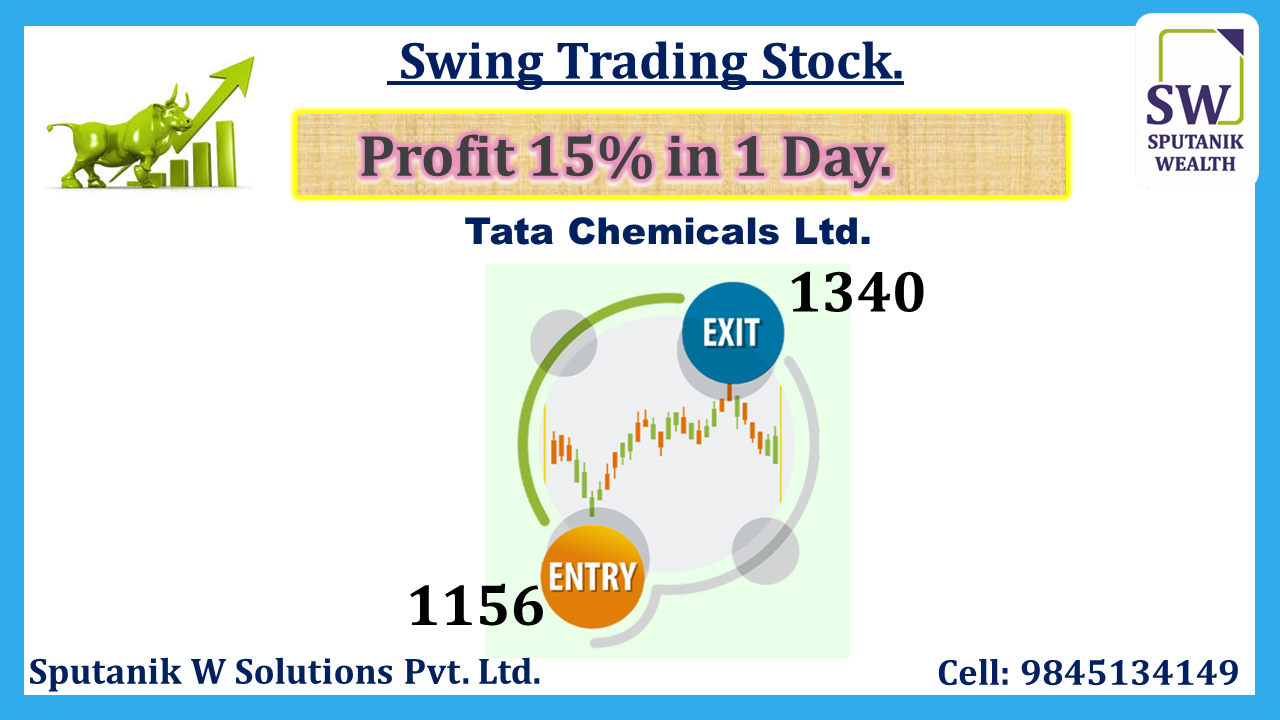 Swing Trading Stock.

SW
SPUTANIK WEALTH

Profit 15% in 1 Day.

Tata Chemicals Ltd.

EXIT
1340

ENTRY
1156

Sputanik W Solutions Pvt. Ltd.

Cell: 9845134149